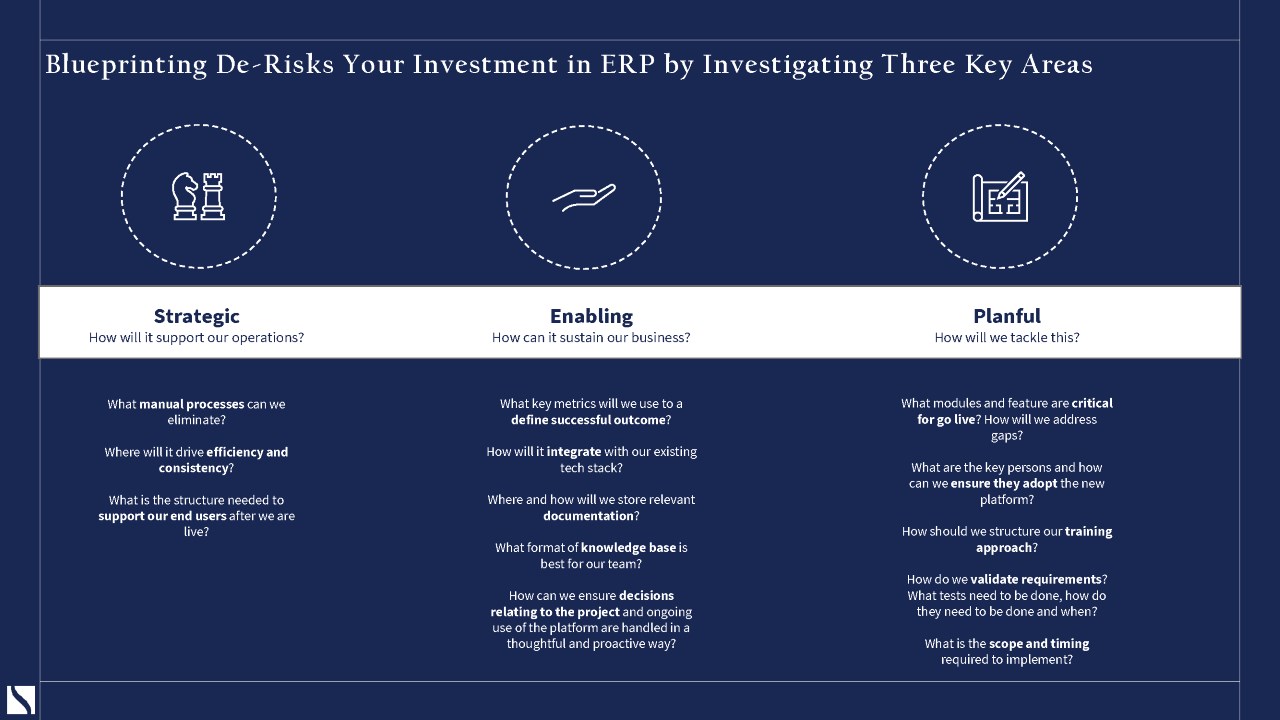 Blueprinting De-Risks Your Investment in ERP by Investigating Three Key Areas

Strategic
How will it support our operations?

What manual processes can we eliminate?

Where will it drive efficiency and consistency?

What is the structure needed to support our end users after we are live?

Enabling
How can it sustain our business?

What key metrics will we use to a define successful outcome?

How will it integrate with our existing tech stack?

Where and how will we store relevant documentation?

What format of knowledge base is best for our team?

How can we ensure decisions relating to the project and ongoing use of the platform are handled in a thoughtful and proactive way?

Planful
How will we tackle this?

What modules and feature are critical for go live? How will we address gaps?

What are the key persons and how can we ensure they adopt the new platform?

How should we structure our training approach?

How do we validate requirements? What tests need to be done, how do they need to be done and when?

What is the scope and timing required to implement?